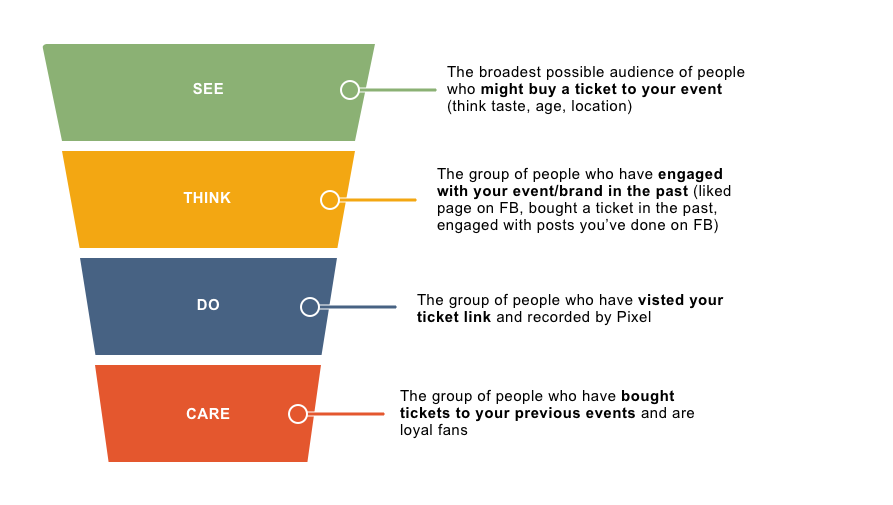 SEE

The broadest possible audience of people who might buy a ticket to your event (think taste, age, location)

THINK

The group of people who have engaged with your event/brand in the past (liked page on FB, bought a ticket in the past, engaged with posts you've done on FB)

DO

The group of people who have visted your ticket link and recorded by Pixel

CARE

The group of people who have bought tickets to your previous events and are loyal fans